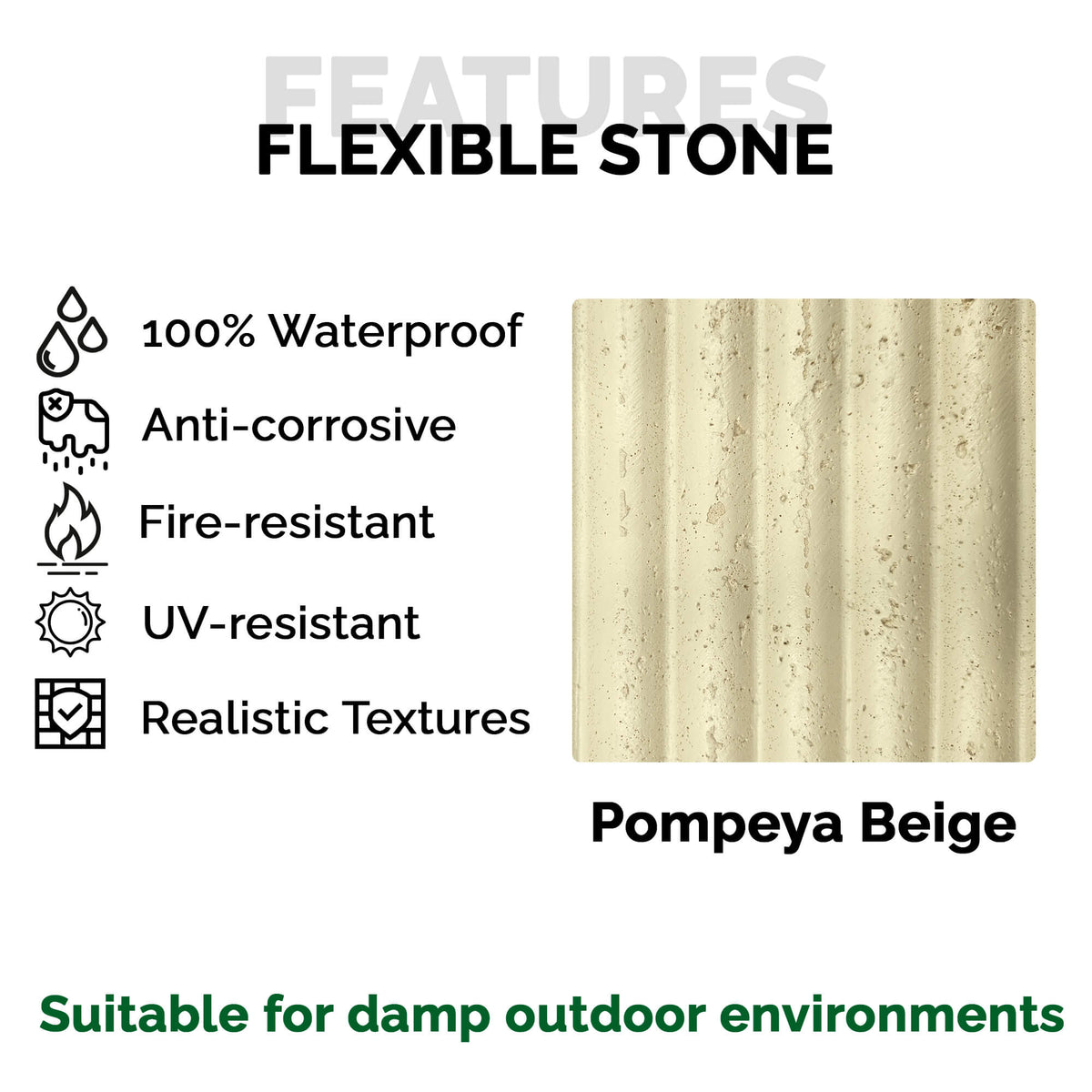 FEATURES
FLEXIBLE STONE

100% Waterproof

Anti-corrosive

Fire-resistant

UV-resistant

Realistic Textures

Pompeya Beige

Suitable for damp outdoor environments